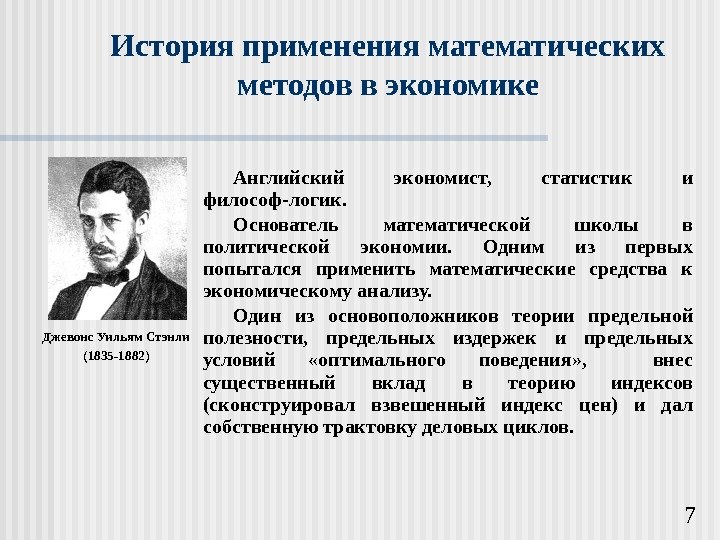 История применения математических методов в экономике

Джевонс Уильям Стэнли
(1835-1882)

Английский экономист, статистик и философ-логик.

Основатель математической школы в политической экономии. Одним из первых попытался применить математические средства к экономическому анализу.

Один из основоположников теории предельной полезности, предельных издержек и предельных условий «оптимального поведения», внес существенный вклад в теорию индексов (сконструировал взвешенный индекс цен) и дал собственную трактовку деловых циклов.

7